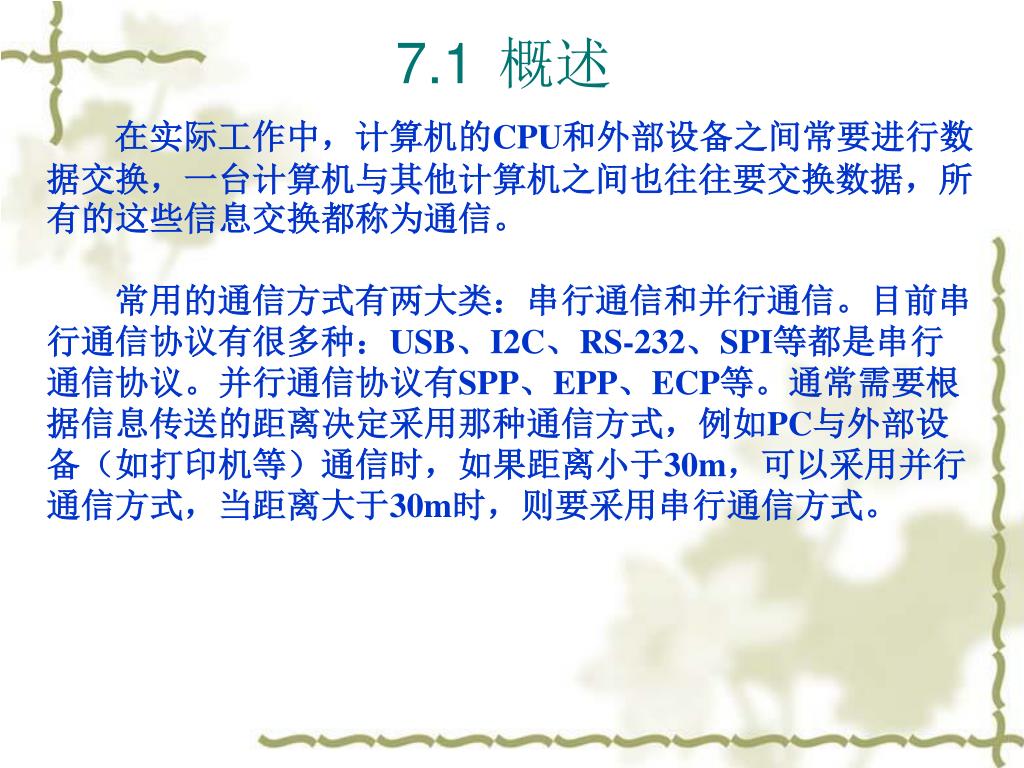 7.1 概述

在实际工作中，计算机的CPU和外部设备之间常要进行数据交换，一台计算机与其他计算机之间也往往要交换数据，所有的这些信息交换都称为通信。

常用的通信方式有两大类：串行通信和并行通信。目前串行通信协议有很多种：USB、I2C、RS-232、SPI等都是串行通信协议。并行通信协议有SPP、EPP、ECP等。通常需要根据信息传送的距离决定采用那种通信方式，例如PC与外部设备（如打印机等）通信时，如果距离小于30m，可以采用并行通信方式，当距离大于30m时，则要采用串行通信方式。